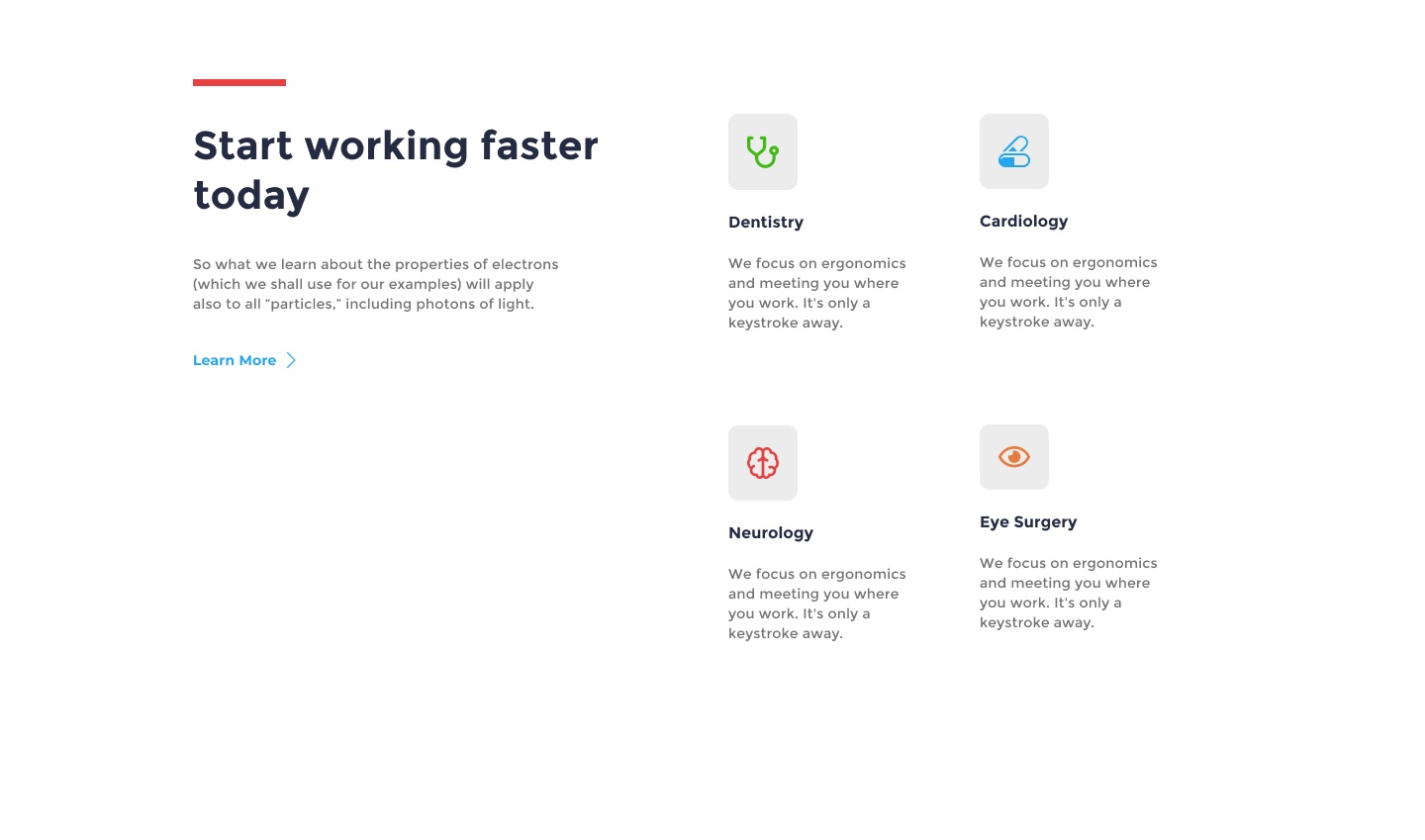 Start working faster today

So what we learn about the properties of electrons (which we shall use for our examples) will apply also to all “particles,” including photons of light.

Learn More

Dentistry

We focus on ergonomics and meeting you where you work. It's only a keystroke away.

Cardiology

We focus on ergonomics and meeting you where you work. It's only a keystroke away.

Neurology

We focus on ergonomics and meeting you where you work. It's only a keystroke away.

Eye Surgery

We focus on ergonomics and meeting you where you work. It's only a keystroke away.